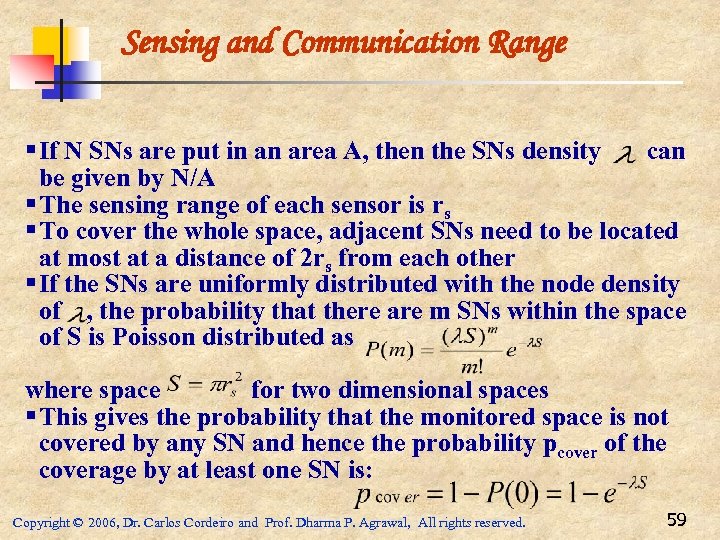 Sensing and Communication Range

▪ If N SNs are put in an area A, then the SNs density $\lambda$ can be given by N/A
▪ The sensing range of each sensor is $r_s$
▪ To cover the whole space, adjacent SNs need to be located at most at a distance of $2r_s$ from each other
▪ If the SNs are uniformly distributed with the node density of $\lambda$, the probability that there are m SNs within the space of S is Poisson distributed as $P(m) = \frac{(\lambda S)^m}{m!} e^{-\lambda S}$

where space $S = \pi r_s^2$ for two dimensional spaces
▪ This gives the probability that the monitored space is not covered by any SN and hence the probability $p_{cover}$ of the coverage by at least one SN is:
$p_{cov\,er} = 1 - P(0) = 1 - e^{-\lambda S}$

Copyright © 2006, Dr. Carlos Cordeiro and Prof. Dharma P. Agrawal, All rights reserved.

59